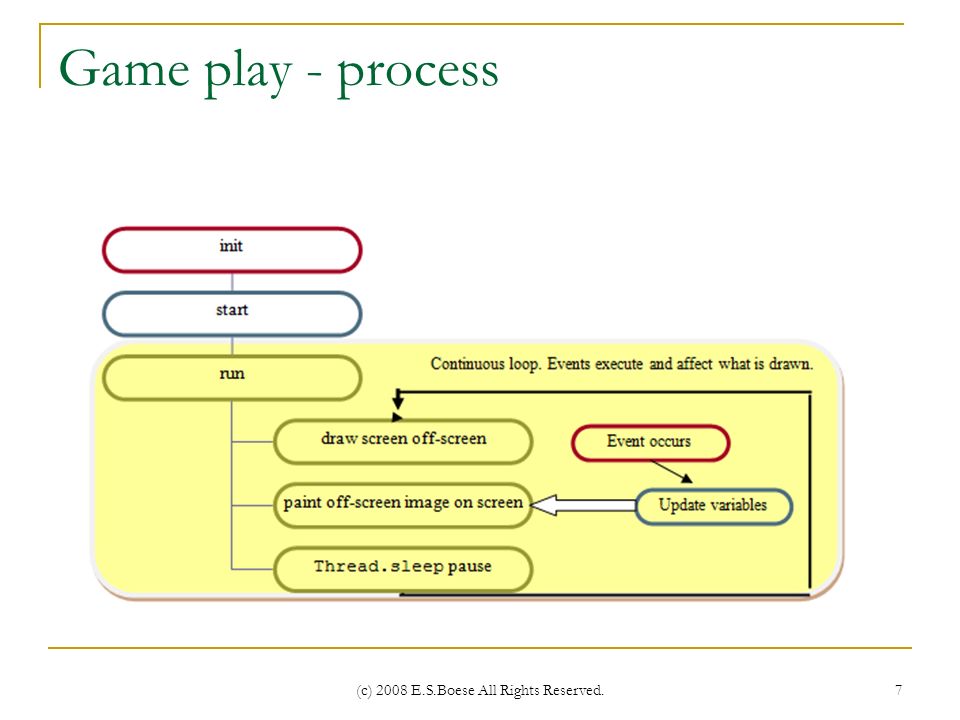 Game play - process

init

start

run

Continuous loop. Events execute and affect what is drawn.

draw screen off-screen

Event occurs

paint off-screen image on screen

Update variables

Thread.sleep pause

(c) 2008 E.S.Boese All Rights Reserved.

7